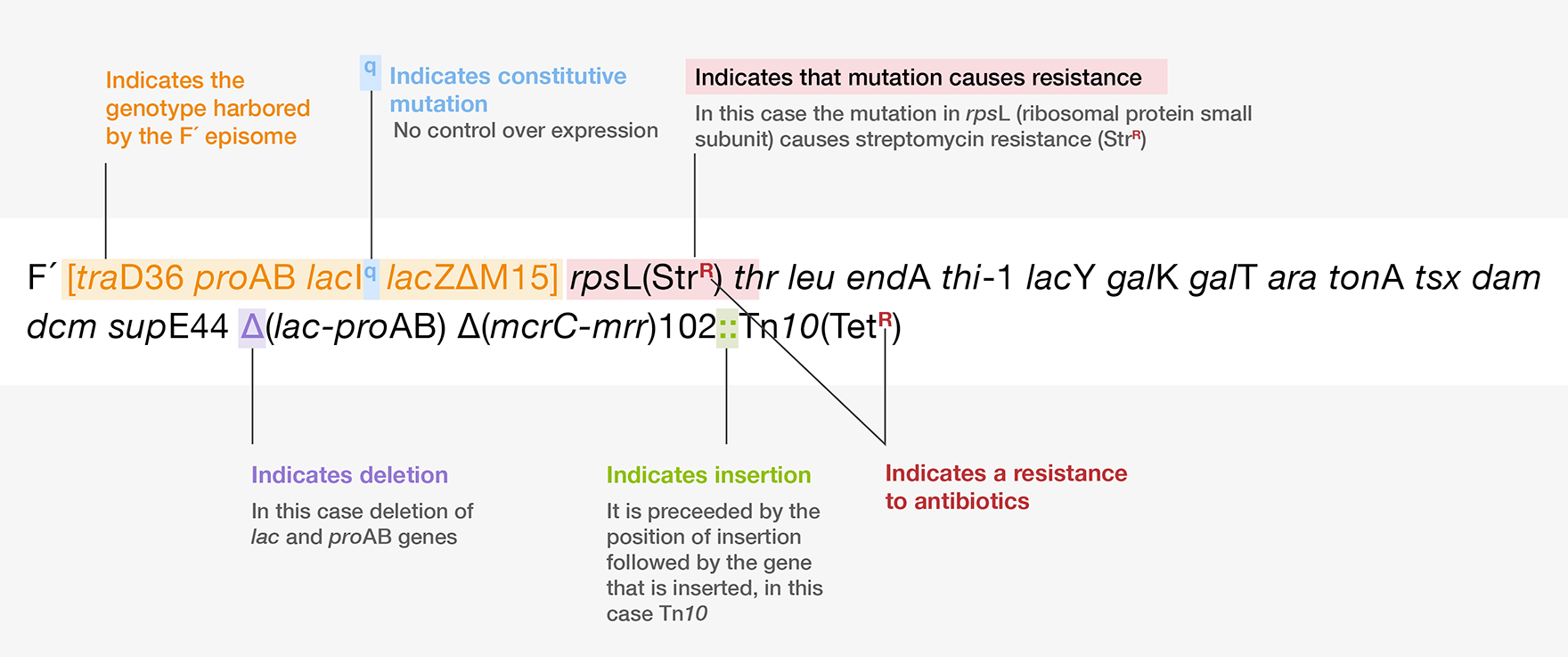 Indicates the genotype harbored by the F´ episome

q Indicates constitutive mutation
No control over expression

Indicates that mutation causes resistance
In this case the mutation in rpsL (ribosomal protein small subunit) causes streptomycin resistance (Str$^R$)

F´ [traD36 proAB lacI$^q$ lacZΔM15] rpsL(Str$^R$) thr leu endA thi-1 lacY galK galT ara tonA tsx dam dcm supE44 Δ(lac-proAB) Δ(mcrC-mrr)102::Tn10(Tet$^R$)

Indicates deletion
In this case deletion of lac and proAB genes

Indicates insertion
It is preceeded by the position of insertion followed by the gene that is inserted, in this case Tn10

Indicates a resistance to antibiotics